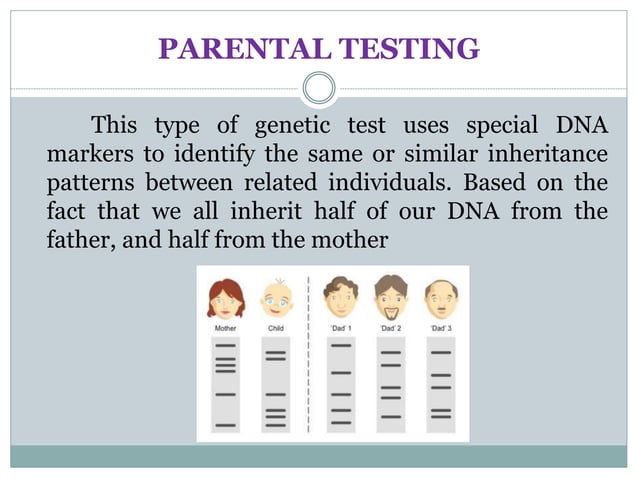 PARENTAL TESTING

This type of genetic test uses special DNA markers to identify the same or similar inheritance patterns between related individuals. Based on the fact that we all inherit half of our DNA from the father, and half from the mother

Mother
Child
'Dad' 1
'Dad' 2
'Dad' 3